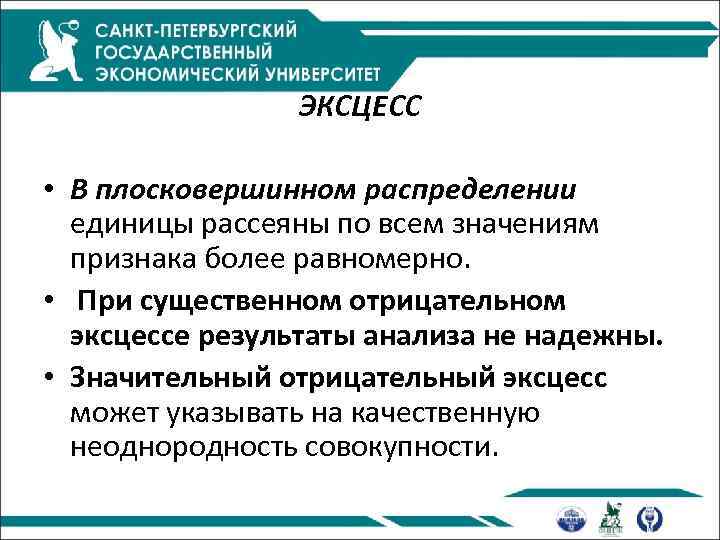 САНКТ-ПЕТЕРБУРГСКИЙ ГОСУДАРСТВЕННЫЙ ЭКОНОМИЧЕСКИЙ УНИВЕРСИТЕТ

ЭКСЦЕСС

• В плосковершинном распределении единицы рассеяны по всем значениям признака более равномерно.
• При существенном отрицательном эксцессе результаты анализа не надежны.
• Значительный отрицательный эксцесс может указывать на качественную неоднородность совокупности.